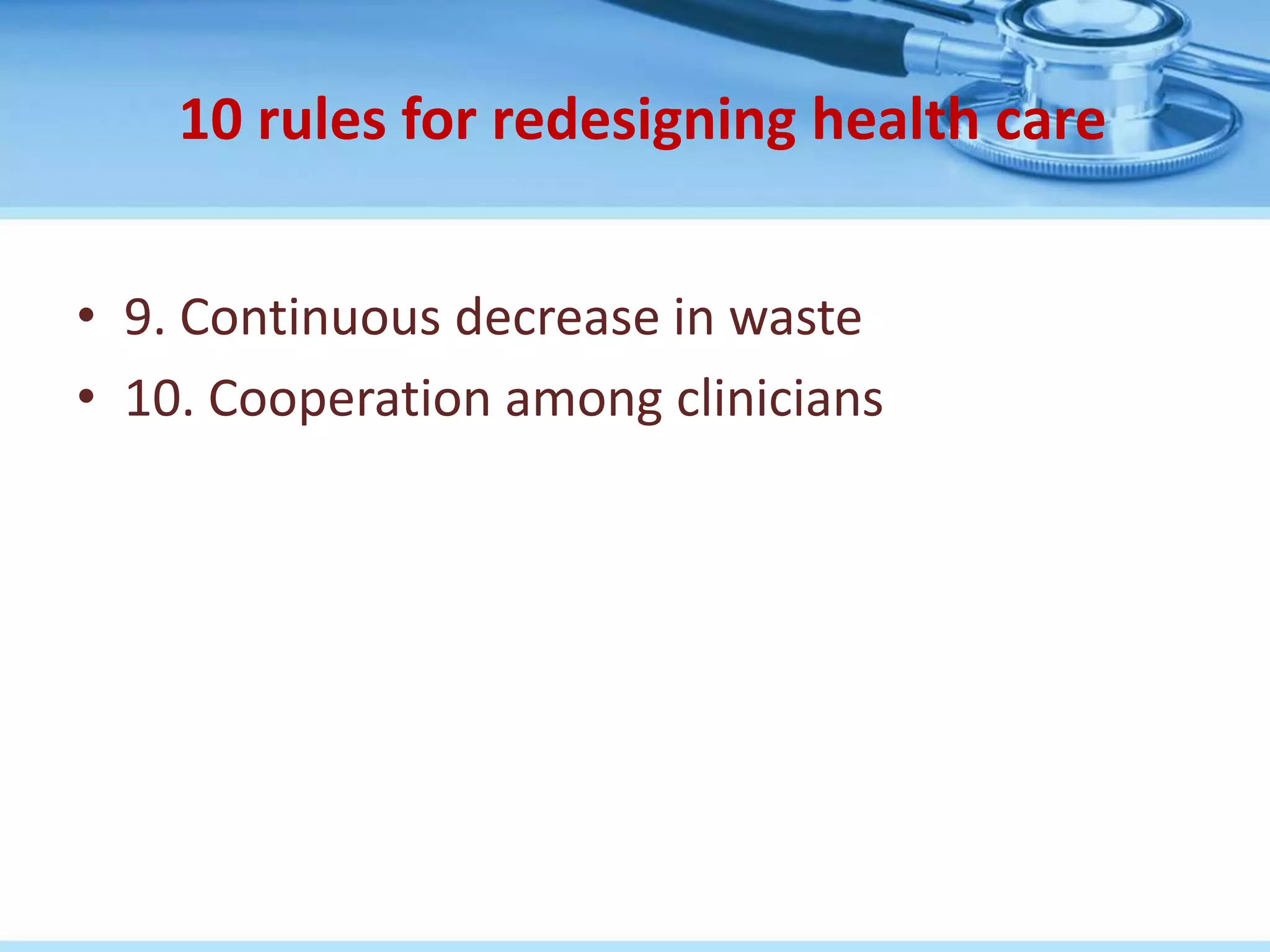 10 rules for redesigning health care

• 9. Continuous decrease in waste
• 10. Cooperation among clinicians